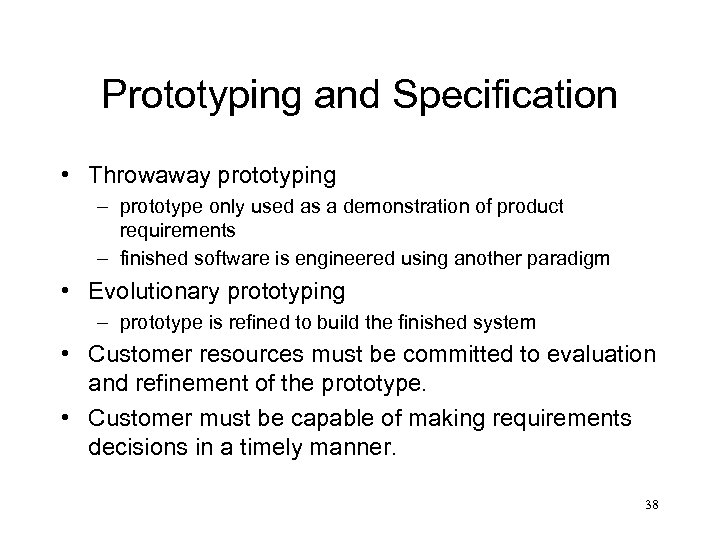 Prototyping and Specification

• Throwaway prototyping
  – prototype only used as a demonstration of product requirements
  – finished software is engineered using another paradigm
• Evolutionary prototyping
  – prototype is refined to build the finished system
• Customer resources must be committed to evaluation and refinement of the prototype.
• Customer must be capable of making requirements decisions in a timely manner.

38